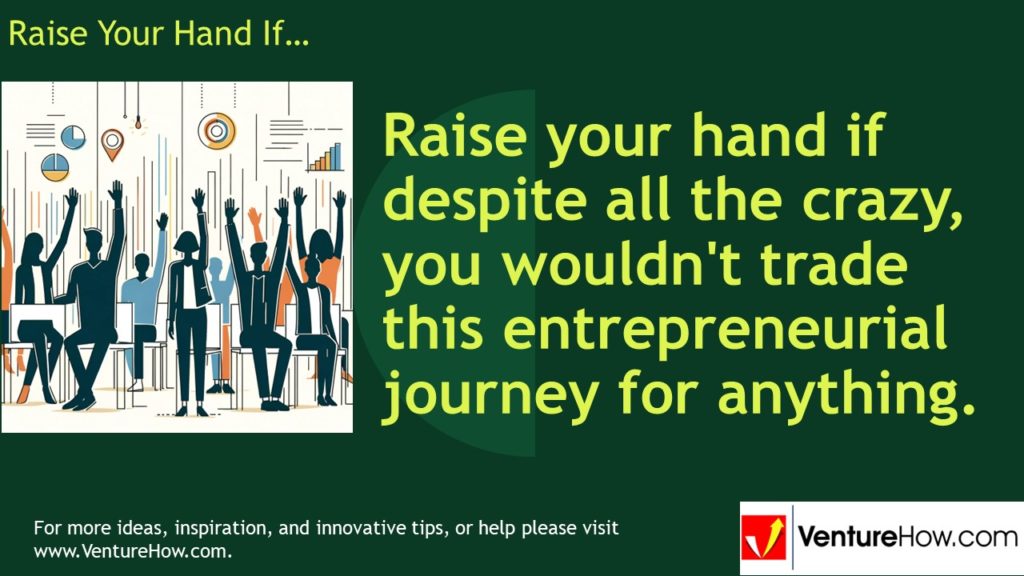 Raise Your Hand If…

Raise your hand if despite all the crazy, you wouldn't trade this entrepreneurial journey for anything.

For more ideas, inspiration, and innovative tips, or help please visit www.VentureHow.com.

VentureHow.com